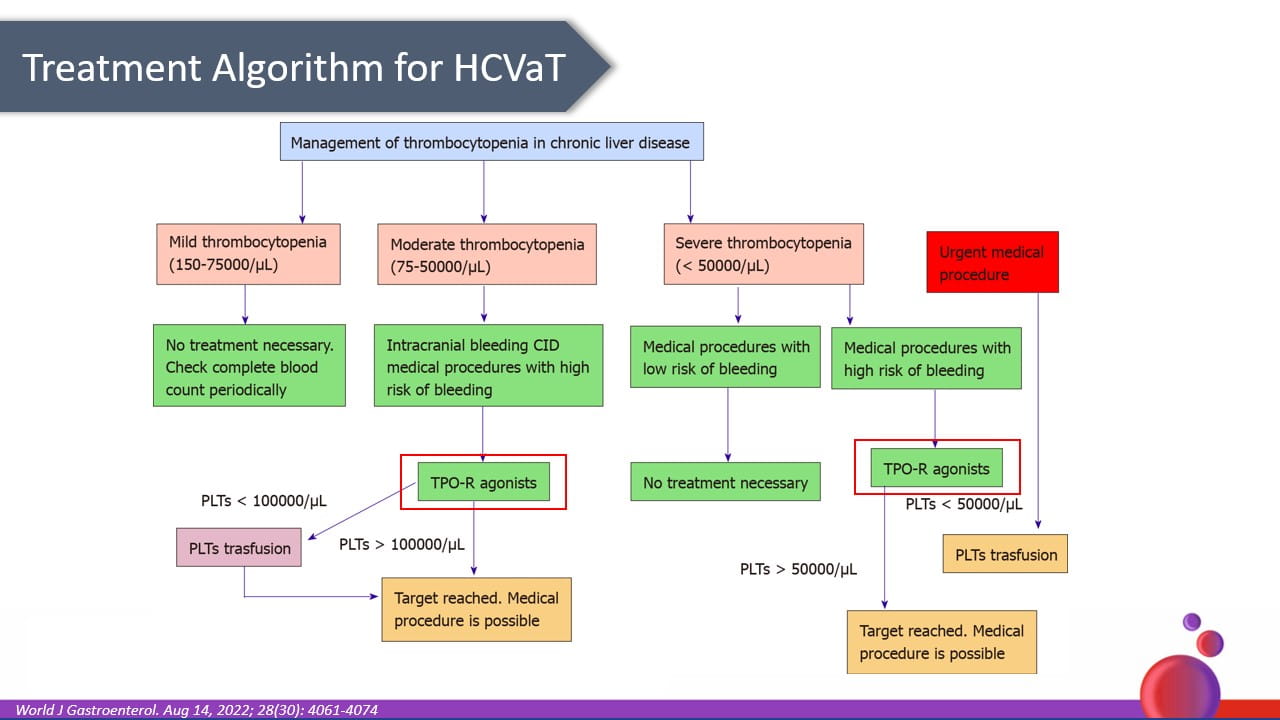 Treatment Algorithm for HCVaT

Management of thrombocytopenia in chronic liver disease

Mild thrombocytopenia (150-75000/μL)

Moderate thrombocytopenia (75-50000/μL)

Severe thrombocytopenia (< 50000/μL)

Urgent medical procedure

No treatment necessary. Check complete blood count periodically

Intracranial bleeding CID medical procedures with high risk of bleeding

Medical procedures with low risk of bleeding

Medical procedures with high risk of bleeding

TPO-R agonists

No treatment necessary

TPO-R agonists

PLTs < 100000/μL

PLTs trasfusion

PLTs > 100000/μL

Target reached. Medical procedure is possible

PLTs < 50000/μL

PLTs trasfusion

PLTs > 50000/μL

Target reached. Medical procedure is possible

World J Gastroenterol. Aug 14, 2022; 28(30): 4061-4074